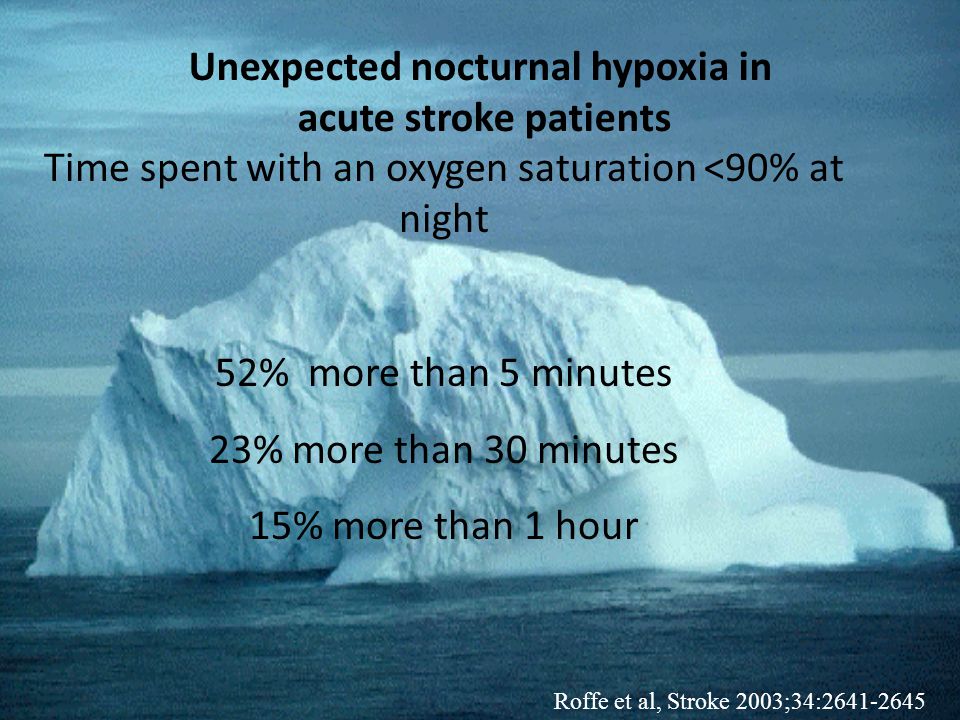 Unexpected nocturnal hypoxia in acute stroke patients

Time spent with an oxygen saturation <90% at night

52% more than 5 minutes

23% more than 30 minutes

15% more than 1 hour

Roffe et al, Stroke 2003;34:2641-2645